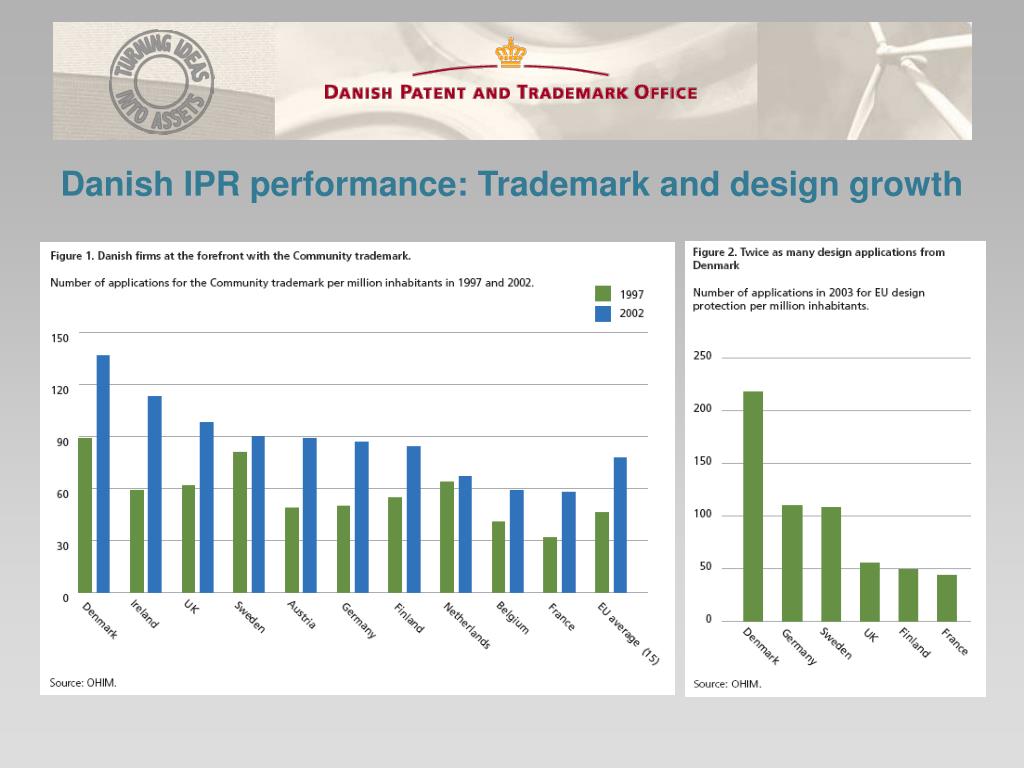 TURNING IDEAS INTO ASSETS

DANISH PATENT AND TRADEMARK OFFICE

Danish IPR performance: Trademark and design growth

Figure 1. Danish firms at the forefront with the Community trademark.

Number of applications for the Community trademark per million inhabitants in 1997 and 2002.

1997
2002

150
120
90
60
30
0

Denmark
Ireland
UK
Sweden
Austria
Germany
Finland
Netherlands
Belgium
France
EU average (15)

Source: OHIM.

Figure 2. Twice as many design applications from Denmark

Number of applications in 2003 for EU design protection per million inhabitants.

250
200
150
100
50
0

Denmark
Germany
Sweden
UK
Finland
France

Source: OHIM.